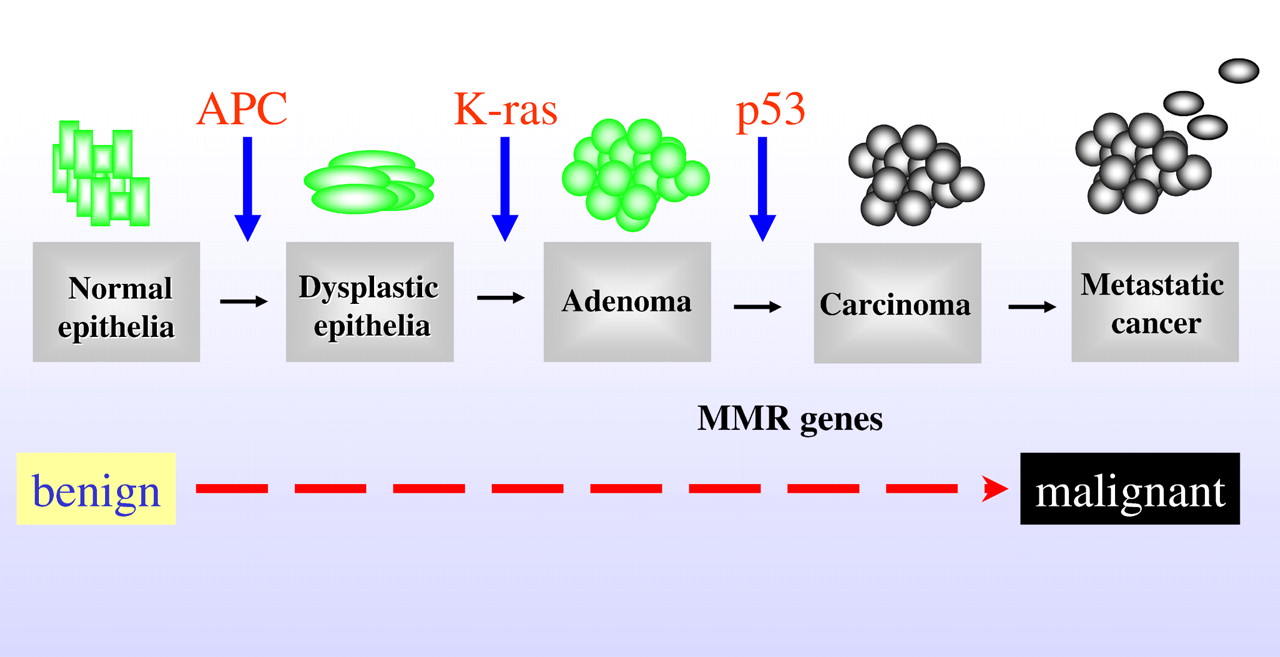 APC

K-ras

p53

Normal epithelia

Dysplastic epithelia

Adenoma

Carcinoma

Metastatic cancer

MMR genes

benign

malignant